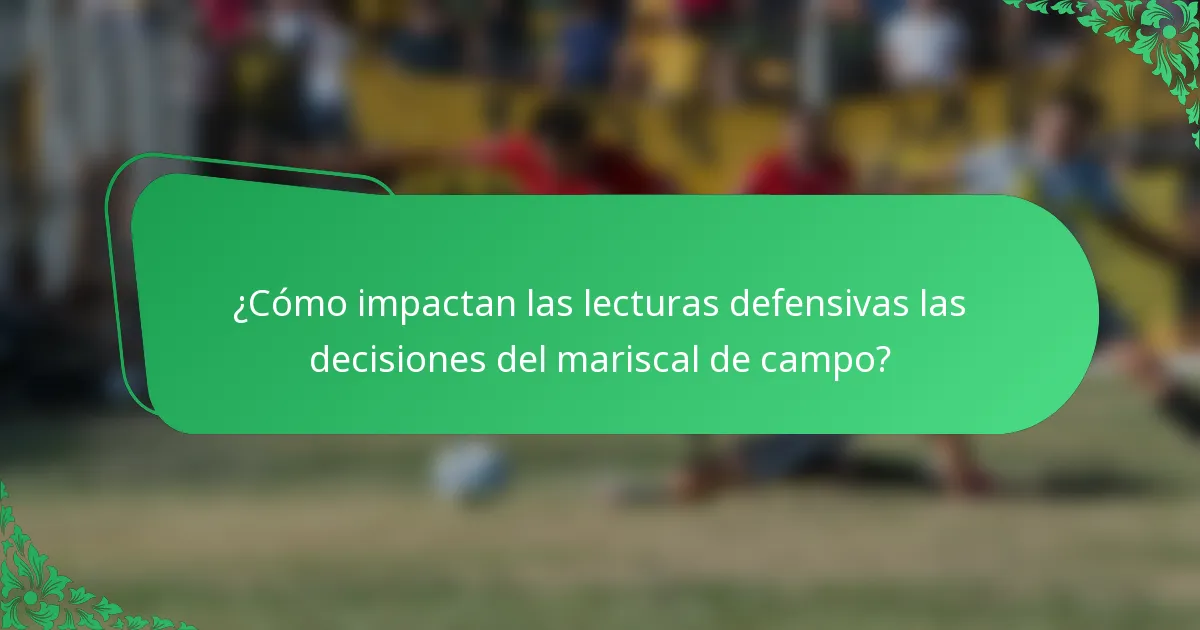 ¿Cómo impactan las lecturas defensivas las decisiones del mariscal de campo?